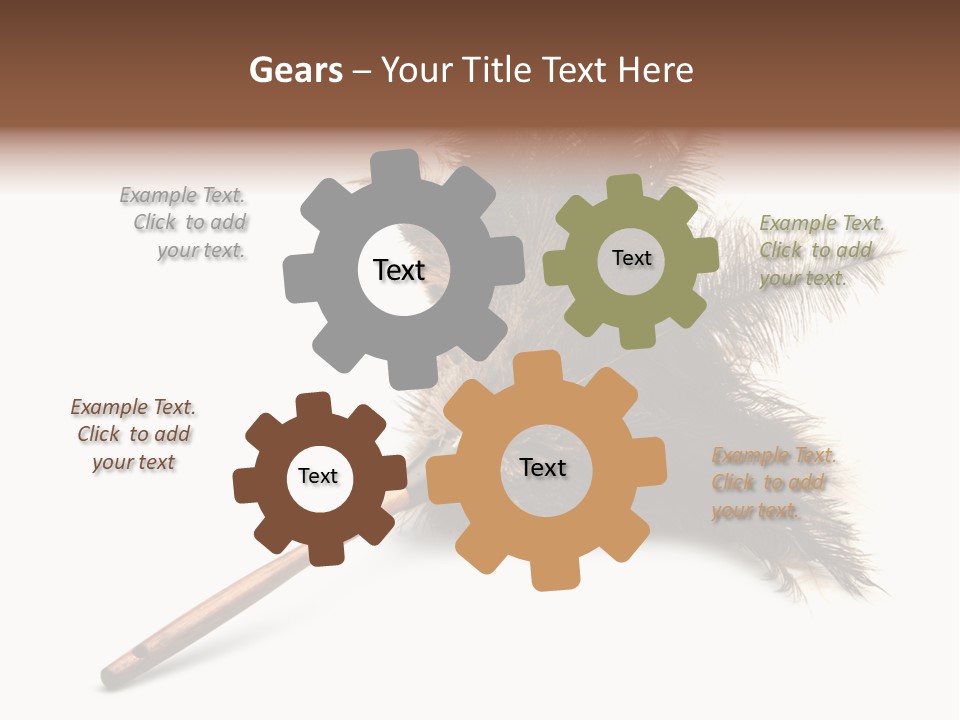 Gears – Your Title Text Here

Example Text. Click to add your text.

Text

Text

Example Text. Click to add your text.

Example Text. Click to add your text

Text

Text

Example Text. Click to add your text.